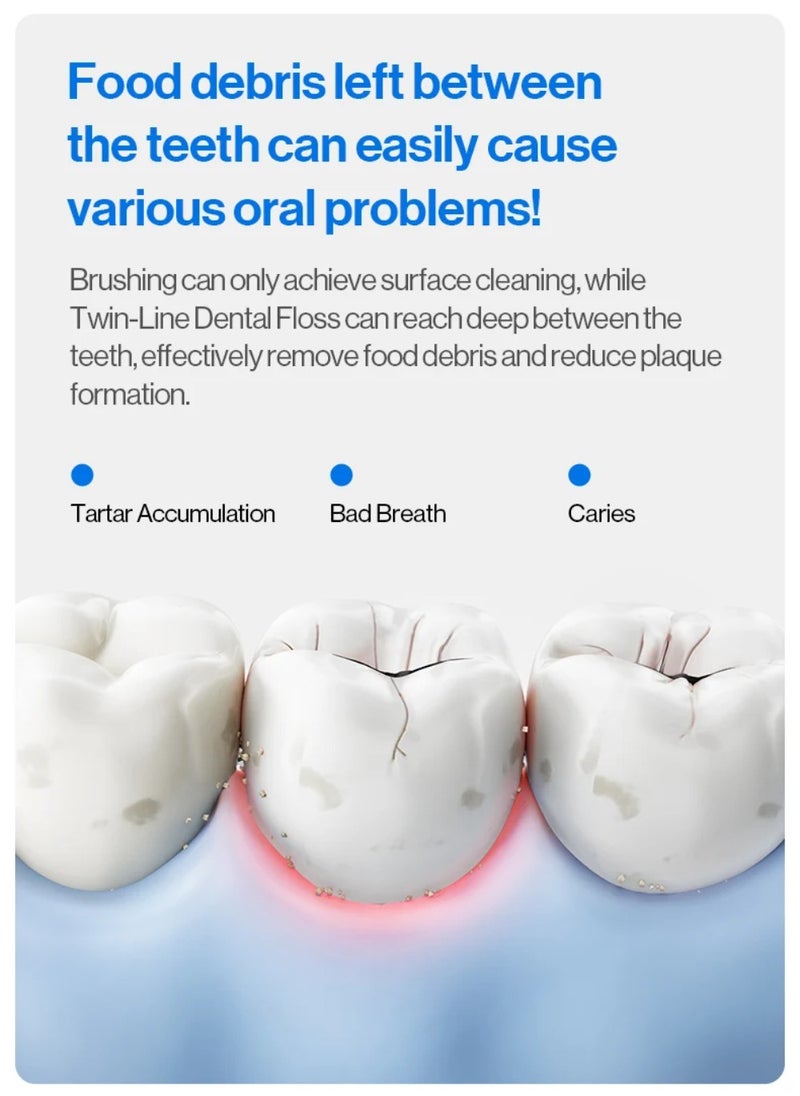 Food debris left between the teeth can easily cause various oral problems!

Brushing can only achieve surface cleaning, while Twin-Line Dental Floss can reach deep between the teeth, effectively remove food debris and reduce plaque formation.

Tartar Accumulation

Bad Breath

Caries